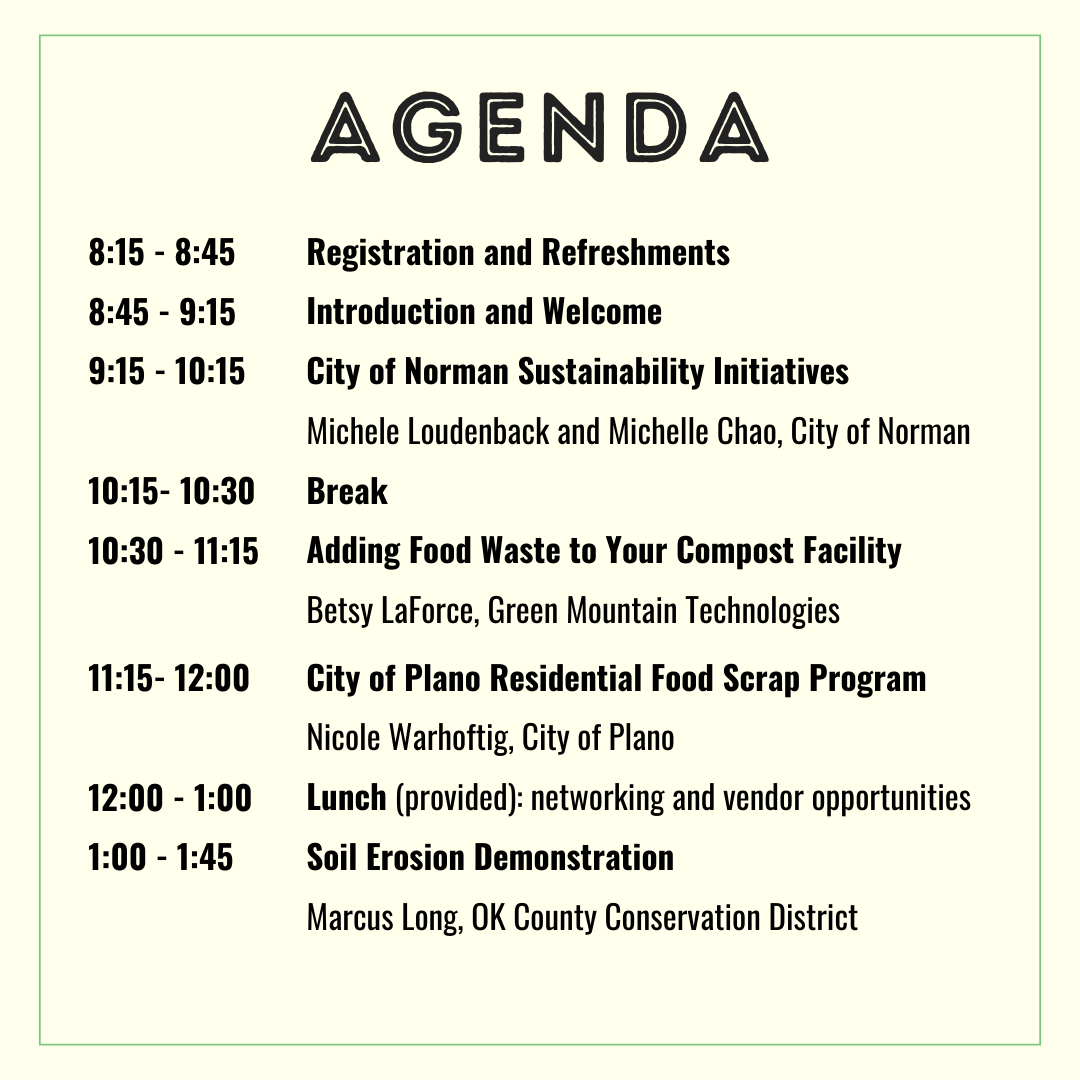 AGENDA

8:15 - 8:45 Registration and Refreshments

8:45 - 9:15 Introduction and Welcome

9:15 - 10:15 City of Norman Sustainability Initiatives

Michele Loudenback and Michelle Chao, City of Norman

10:15- 10:30 Break

10:30 - 11:15 Adding Food Waste to Your Compost Facility

Betsy LaForce, Green Mountain Technologies

11:15- 12:00 City of Plano Residential Food Scrap Program

Nicole Warhoftig, City of Plano

12:00 - 1:00 Lunch (provided): networking and vendor opportunities

1:00 - 1:45 Soil Erosion Demonstration

Marcus Long, OK County Conservation District